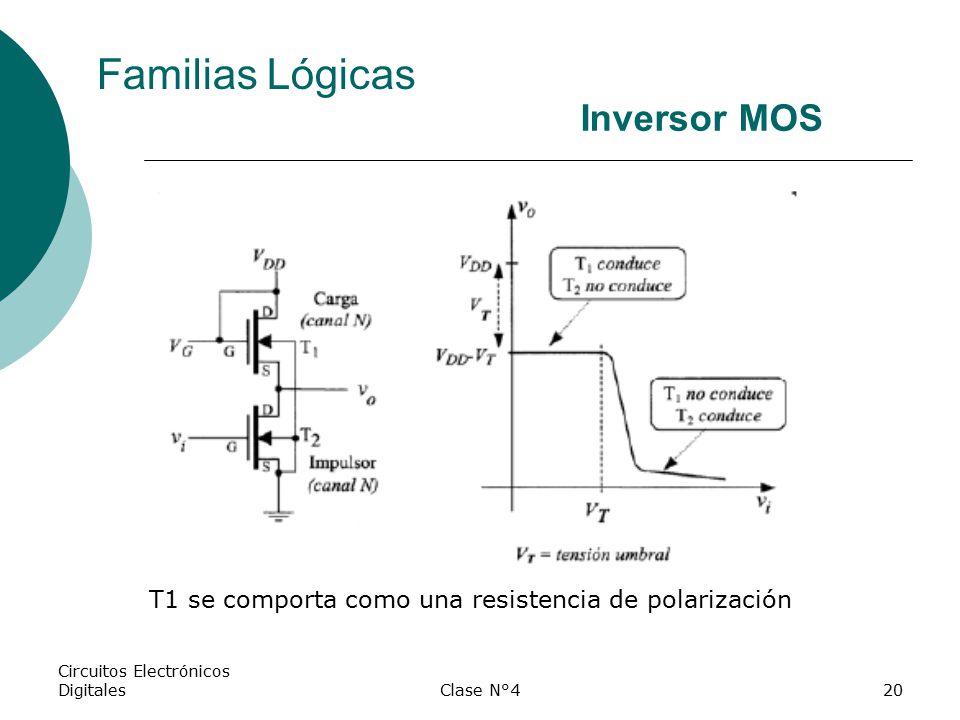 Familias Lógicas

Inversor MOS

$V_{DD}$

Carga (canal N)

D

$V_G$

G

$T_1$

S

$v_o$

D

$v_i$

G

$T_2$

S

Impulsor (canal N)

$v_o$

$V_{DD}$

$V_T$

$V_{DD}$-$V_T$

$T_1$ conduce
$T_2$ no conduce

$T_1$ no conduce
$T_2$ conduce

$V_T$

$v_i$

$V_T$ = tensión umbral

T1 se comporta como una resistencia de polarización

Circuitos Electrónicos Digitales

Clase N°4

20